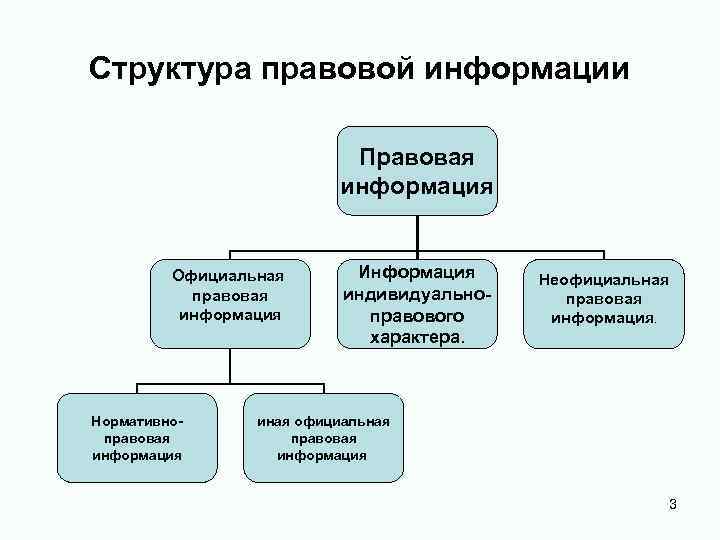 Структура правовой информации

Правовая информация

Официальная правовая информация

Информация индивидуально-правового характера.

Неофициальная правовая информация.

Нормативно-правовая информация

иная официальная правовая информация

3